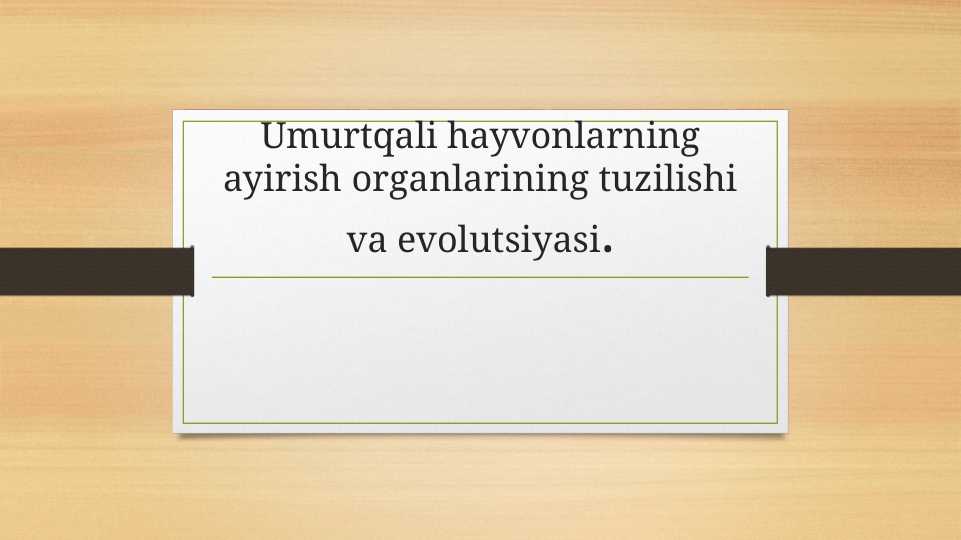 Umurtqali hayvonlarning ayirish organlarining tuzilishi va evolutsiyasi.